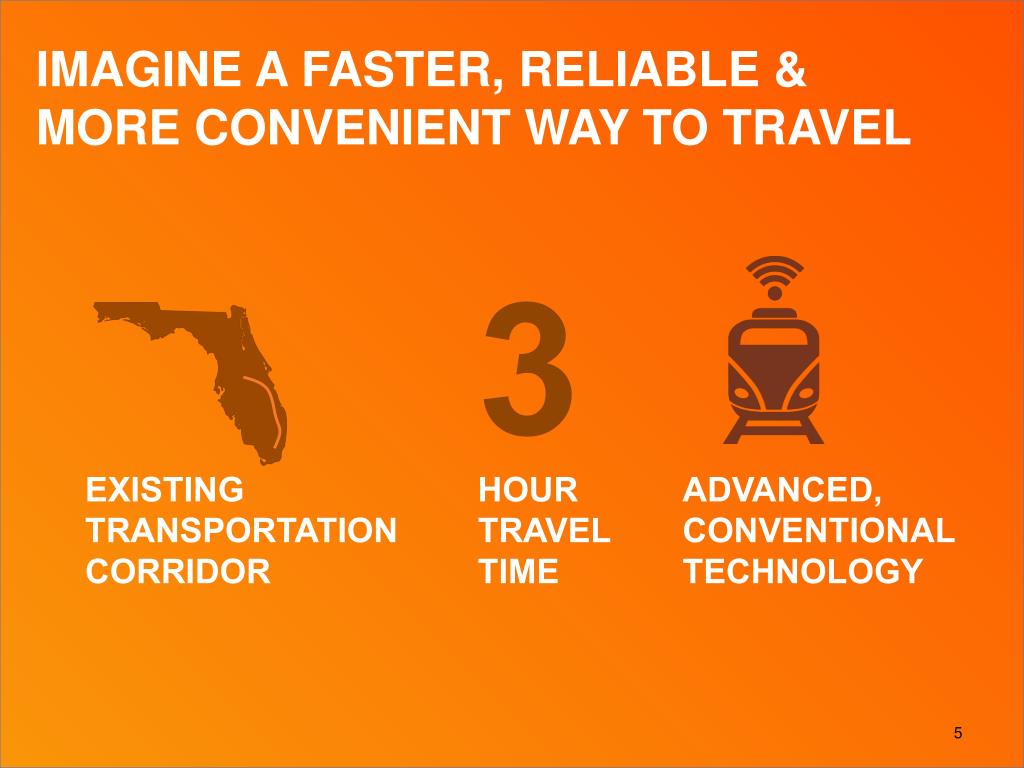 IMAGINE A FASTER, RELIABLE & MORE CONVENIENT WAY TO TRAVEL

EXISTING TRANSPORTATION CORRIDOR

3

HOUR TRAVEL TIME

ADVANCED, CONVENTIONAL TECHNOLOGY

5